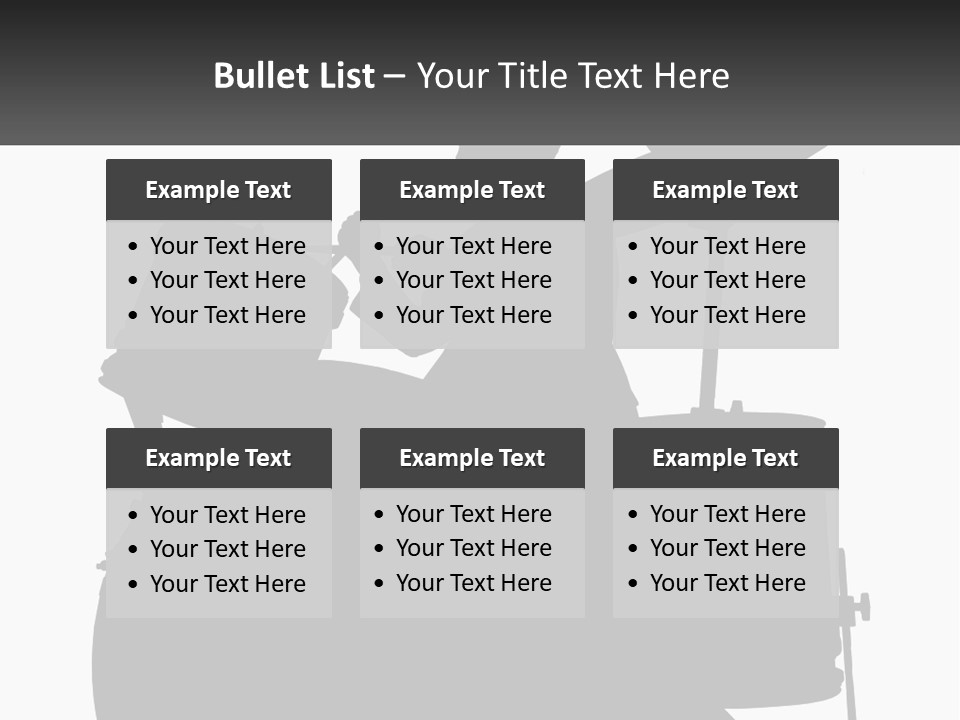 Bullet List – Your Title Text Here

Example Text
• Your Text Here
• Your Text Here
• Your Text Here

Example Text
• Your Text Here
• Your Text Here
• Your Text Here

Example Text
• Your Text Here
• Your Text Here
• Your Text Here

Example Text
• Your Text Here
• Your Text Here
• Your Text Here

Example Text
• Your Text Here
• Your Text Here
• Your Text Here

Example Text
• Your Text Here
• Your Text Here
• Your Text Here